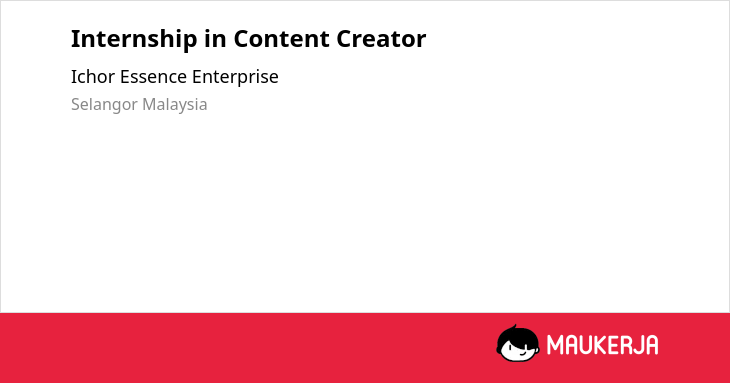 Internship in Content Creator

Ichor Essence Enterprise

Selangor Malaysia

MAUKERJA